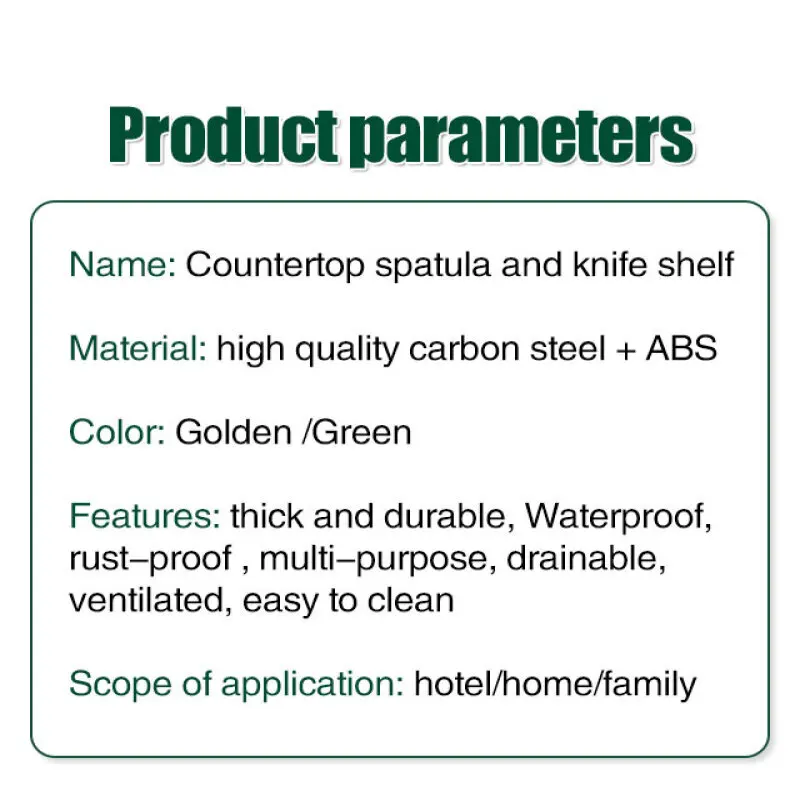 Product parameters

Name: Countertop spatula and knife shelf

Material: high quality carbon steel + ABS

Color: Golden /Green

Features: thick and durable, Waterproof, rust–proof , multi–purpose, drainable, ventilated, easy to clean

Scope of application: hotel/home/family